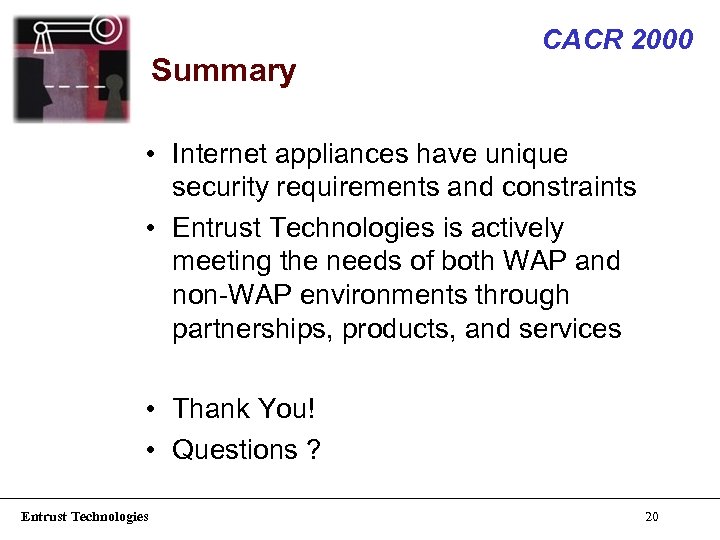 CACR 2000

Summary

• Internet appliances have unique security requirements and constraints
• Entrust Technologies is actively meeting the needs of both WAP and non-WAP environments through partnerships, products, and services

• Thank You!
• Questions ?

Entrust Technologies

20